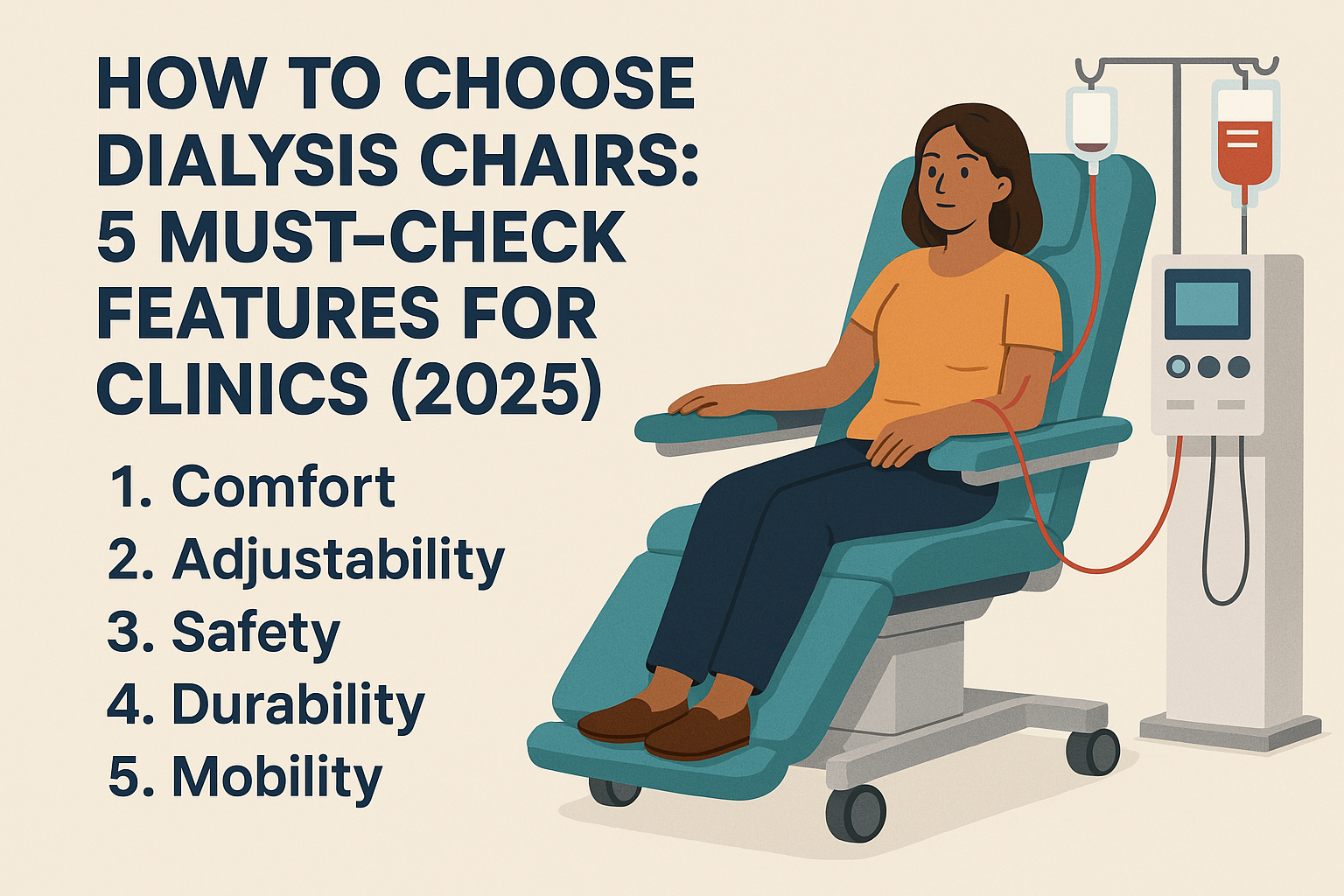 HOW TO CHOOSE DIALYSIS CHAIRS: 5 MUST-CHECK FEATURES FOR CLINICS (2025)

1. Comfort
2. Adjustability
3. Safety
4. Durability
5. Mobility